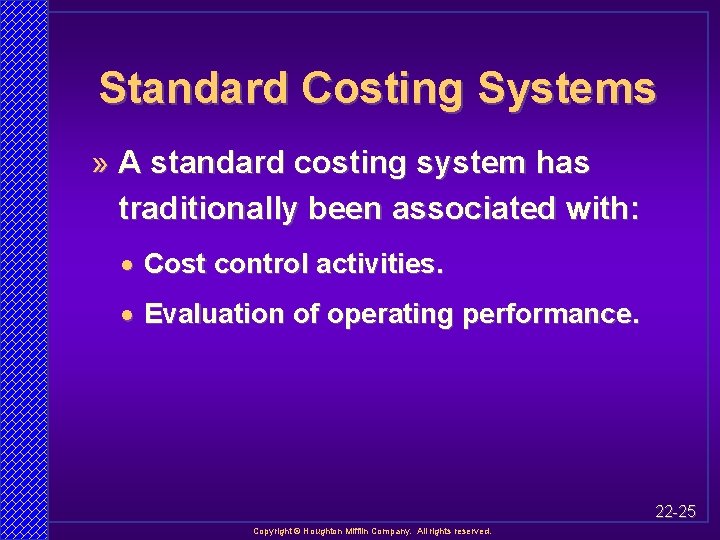 Standard Costing Systems

» A standard costing system has traditionally been associated with:

• Cost control activities.

• Evaluation of operating performance.

22-25

Copyright © Houghton Mifflin Company. All rights reserved.